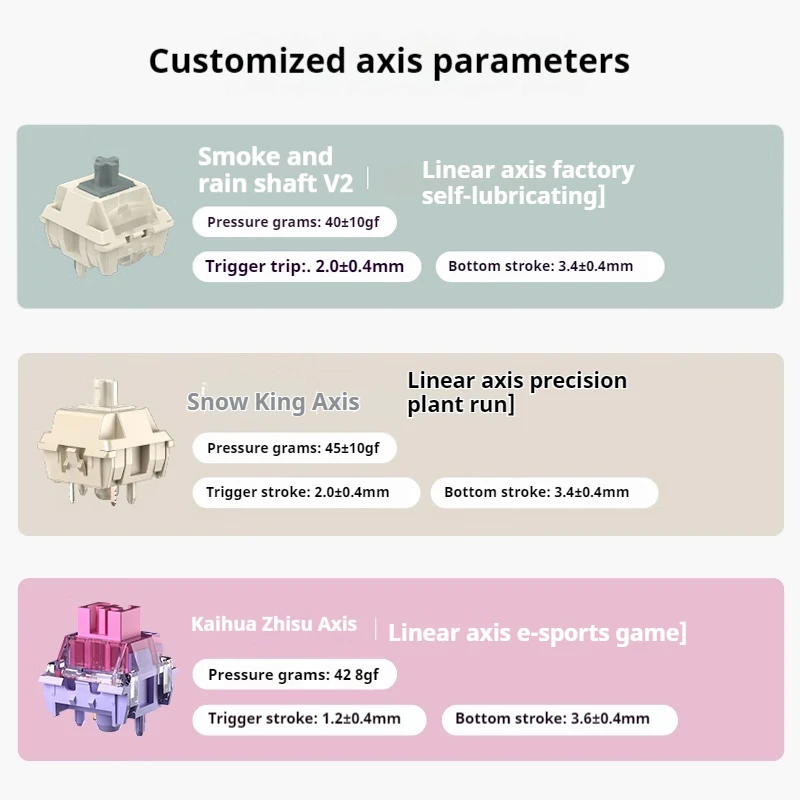 Customized axis parameters

Smoke and rain shaft V2

Linear axis factory self-lubricating]

Pressure grams: 40±10gf

Trigger trip:. 2.0±0.4mm

Bottom stroke: 3.4±0.4mm

Snow King Axis

Linear axis precision plant run]

Pressure grams: 45±10gf

Trigger stroke: 2.0±0.4mm

Bottom stroke: 3.4±0.4mm

Kaihua Zhisu Axis

Linear axis e-sports game]

Pressure grams: 42 8gf

Trigger stroke: 1.2±0.4mm

Bottom stroke: 3.6±0.4mm